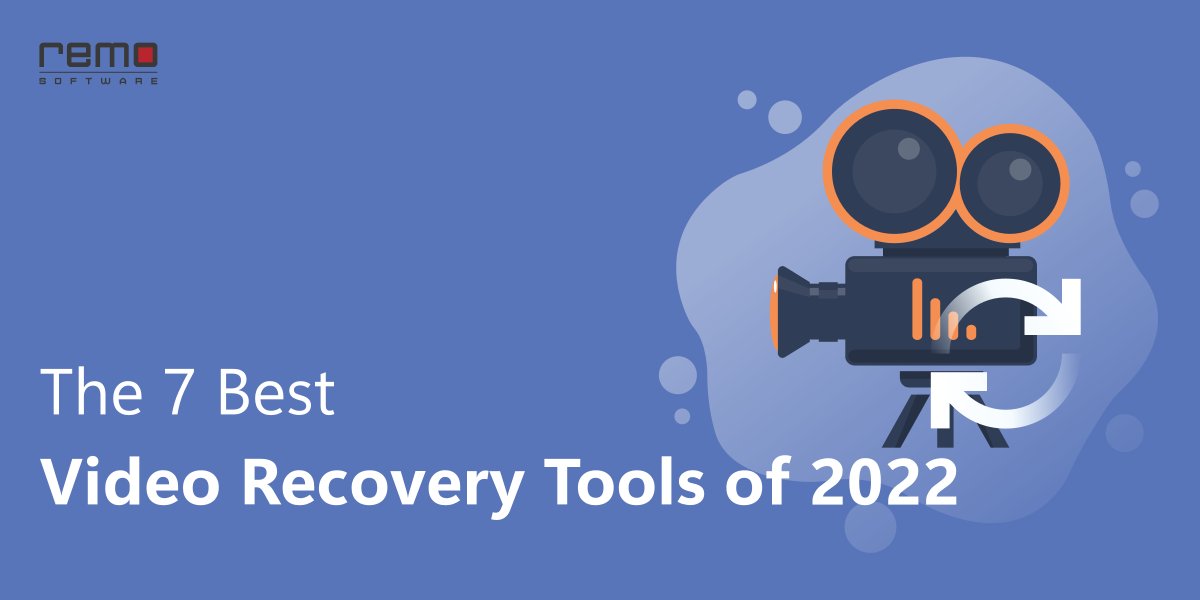 remo
SOFTWARE

The 7 Best
Video Recovery Tools of 2022